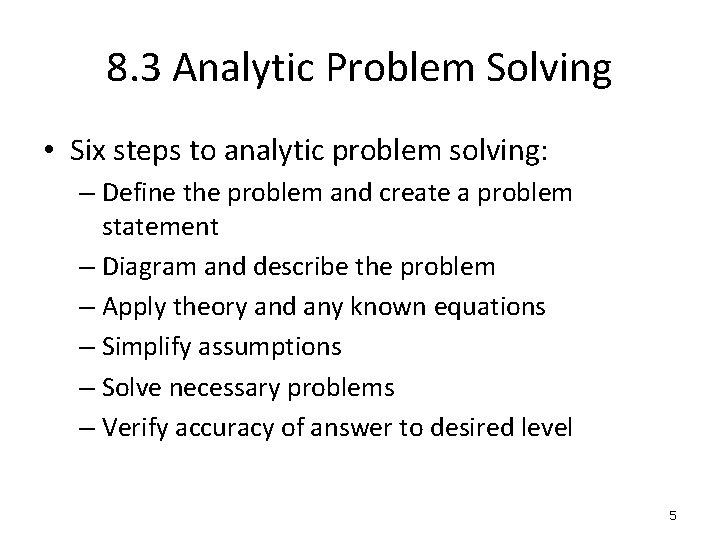 8.3 Analytic Problem Solving

• Six steps to analytic problem solving:
– Define the problem and create a problem statement
– Diagram and describe the problem
– Apply theory and any known equations
– Simplify assumptions
– Solve necessary problems
– Verify accuracy of answer to desired level

5